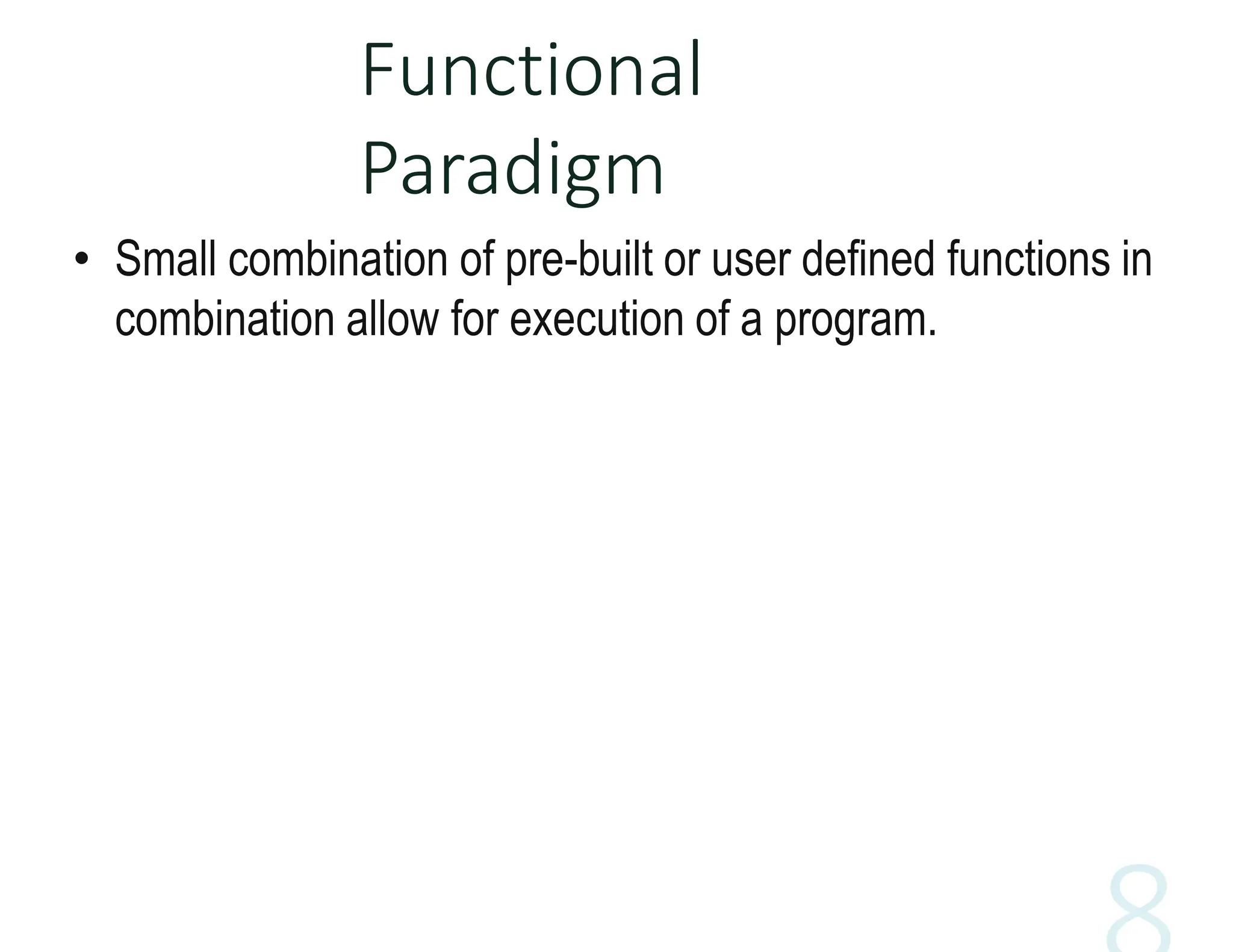 Functional Paradigm

• Small combination of pre-built or user defined functions in combination allow for execution of a program.

8